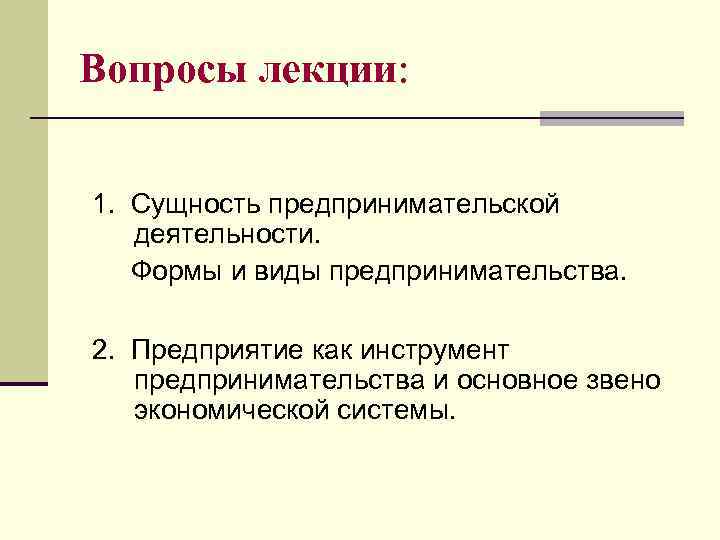 Вопросы лекции:

1. Сущность предпринимательской деятельности.

Формы и виды предпринимательства.

2. Предприятие как инструмент предпринимательства и основное звено экономической системы.